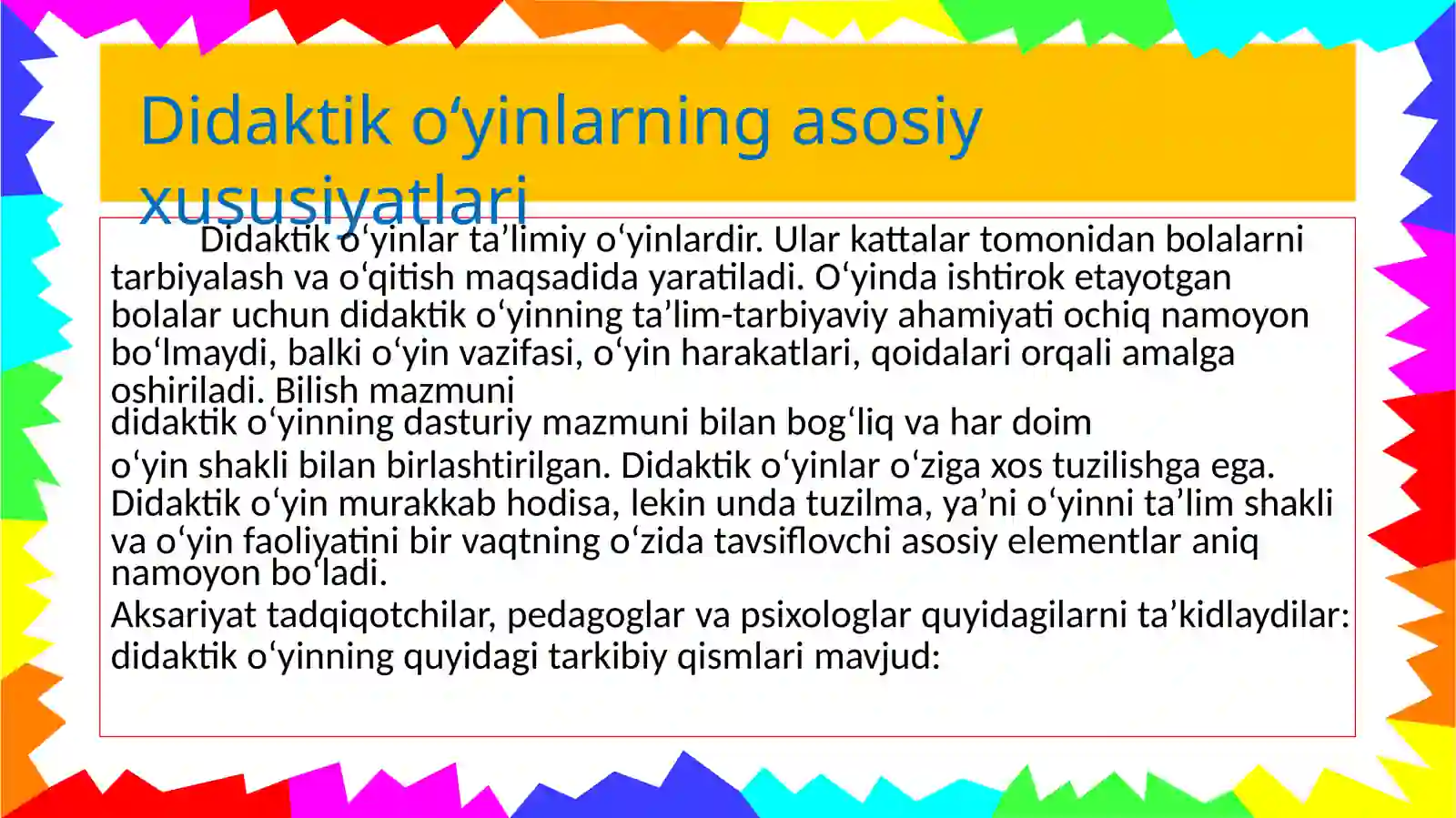 Didaktik o‘yinlarning asosiy xususiyatlari

Didaktik o‘yinlar ta’limiy o‘yinlardir. Ular kattalar tomonidan bolalarni tarbiyalash va o‘qitish maqsadida yaratiladi. O‘yinda ishtirok etayotgan bolalar uchun didaktik o‘yinning ta’lim-tarbiyaviy ahamiyati ochiq namoyon bo‘lmaydi, balki o‘yin vazifasi, o‘yin harakatlari, qoidalari orqali amalga oshiriladi. Bilish mazmuni didaktik o‘yinning dasturiy mazmuni bilan bog‘liq va har doim o‘yin shakli bilan birlashtirilgan. Didaktik o‘yinlar o‘ziga xos tuzilishga ega. Didaktik o‘yin murakkab hodisa, lekin unda tuzilma, ya’ni o‘yinni ta’lim shakli va o‘yin faoliyatini bir vaqtning o‘zida tavsiflovchi asosiy elementlar aniq namoyon bo‘ladi.

Aksariyat tadqiqotchilar, pedagoglar va psixologlar quyidagilarni ta’kidlaydilar: didaktik o‘yinning quyidagi tarkibiy qismlari mavjud: